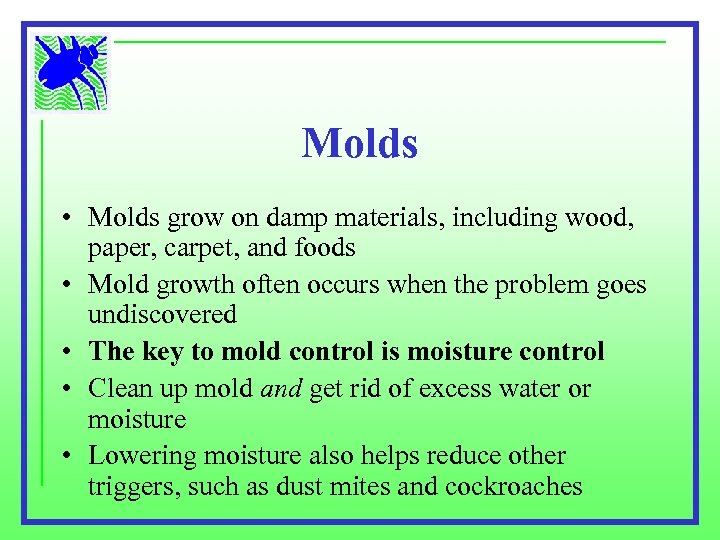 Molds

• Molds grow on damp materials, including wood, paper, carpet, and foods
• Mold growth often occurs when the problem goes undiscovered
• The key to mold control is moisture control
• Clean up mold and get rid of excess water or moisture
• Lowering moisture also helps reduce other triggers, such as dust mites and cockroaches